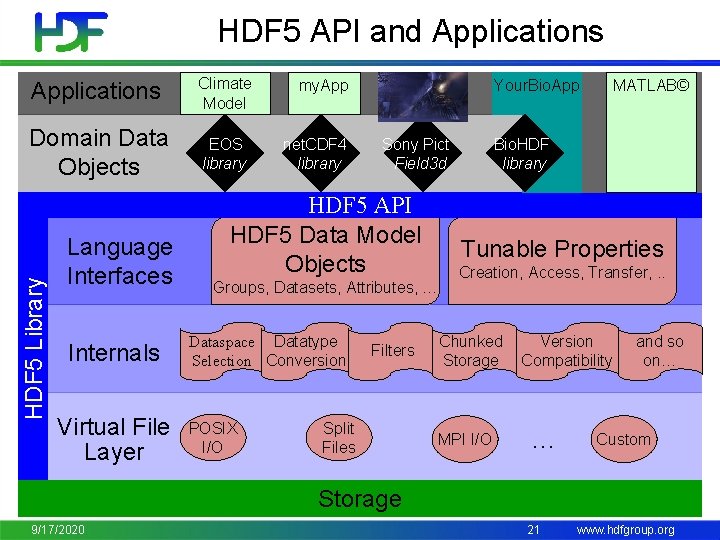 HDF

HDF5 API and Applications

Applications

Climate Model

myApp

YourBioApp

MATLAB©

Domain Data Objects

EOS library

netCDF4 library

Sony Pict Field3d

BioHDF library

HDF5 API

HDF5 Library

Language Interfaces

HDF5 Data Model Objects
Groups, Datasets, Attributes, …

Tunable Properties
Creation, Access, Transfer, ..

Internals

Dataspace Selection

Datatype Conversion

Filters

Chunked Storage

Version Compatibility

and so on…

Virtual File Layer

POSIX I/O

Split Files

MPI I/O

…

Custom

Storage

9/17/2020

21

www.hdfgroup.org